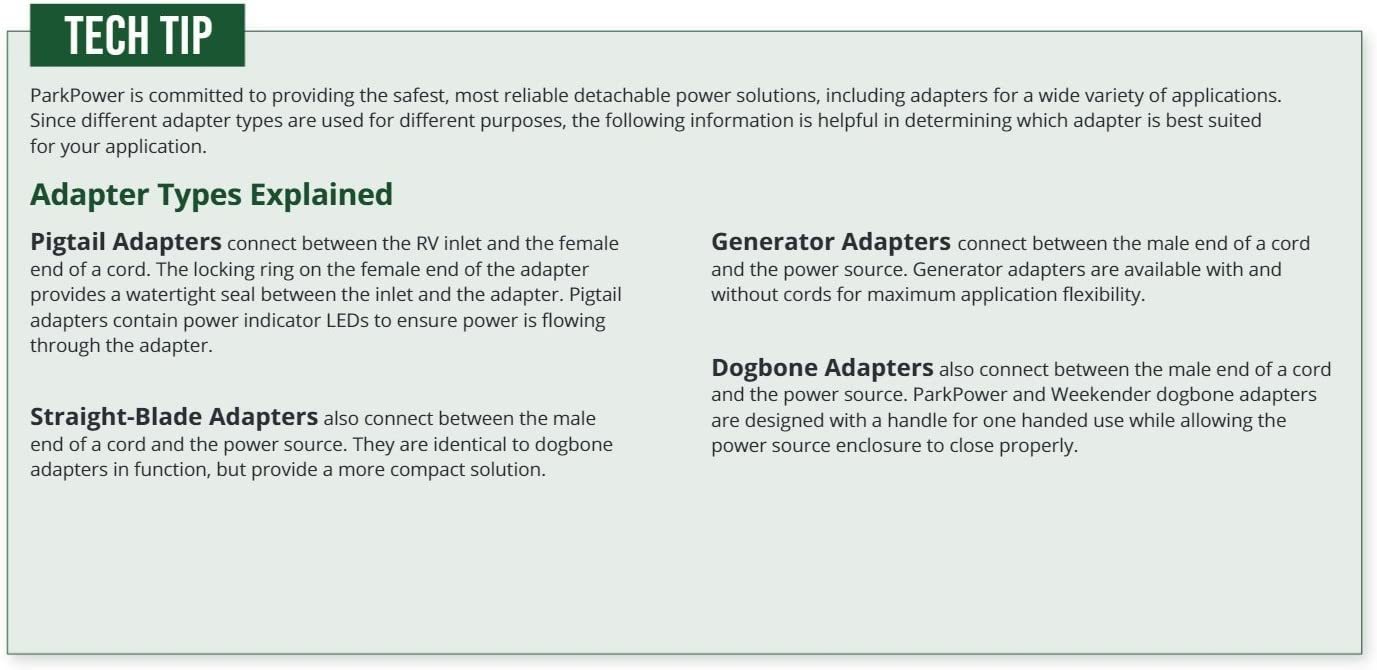 TECH TIP

ParkPower is committed to providing the safest, most reliable detachable power solutions, including adapters for a wide variety of applications. Since different adapter types are used for different purposes, the following information is helpful in determining which adapter is best suited for your application.

Adapter Types Explained

Pigtail Adapters connect between the RV inlet and the female end of a cord. The locking ring on the female end of the adapter provides a watertight seal between the inlet and the adapter. Pigtail adapters contain power indicator LEDs to ensure power is flowing through the adapter.

Straight-Blade Adapters also connect between the male end of a cord and the power source. They are identical to dogbone adapters in function, but provide a more compact solution.

Generator Adapters connect between the male end of a cord and the power source. Generator adapters are available with and without cords for maximum application flexibility.

Dogbone Adapters also connect between the male end of a cord and the power source. ParkPower and Weekender dogbone adapters are designed with a handle for one handed use while allowing the power source enclosure to close properly.